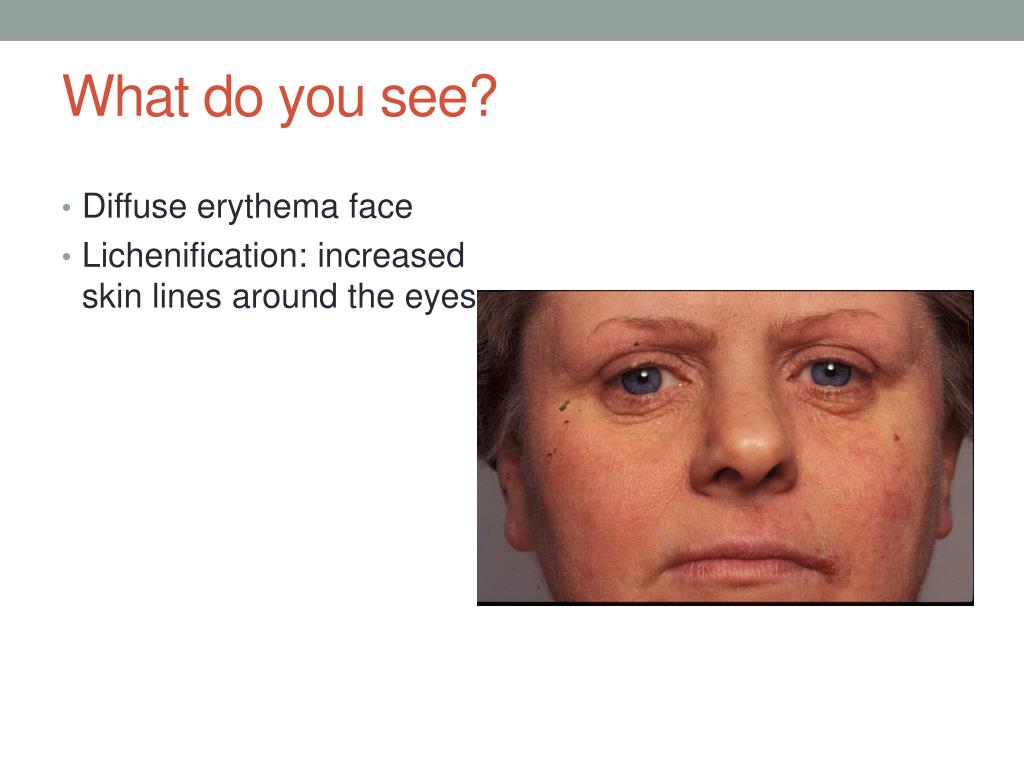 What do you see?

• Diffuse erythema face
• Lichenification: increased skin lines around the eyes